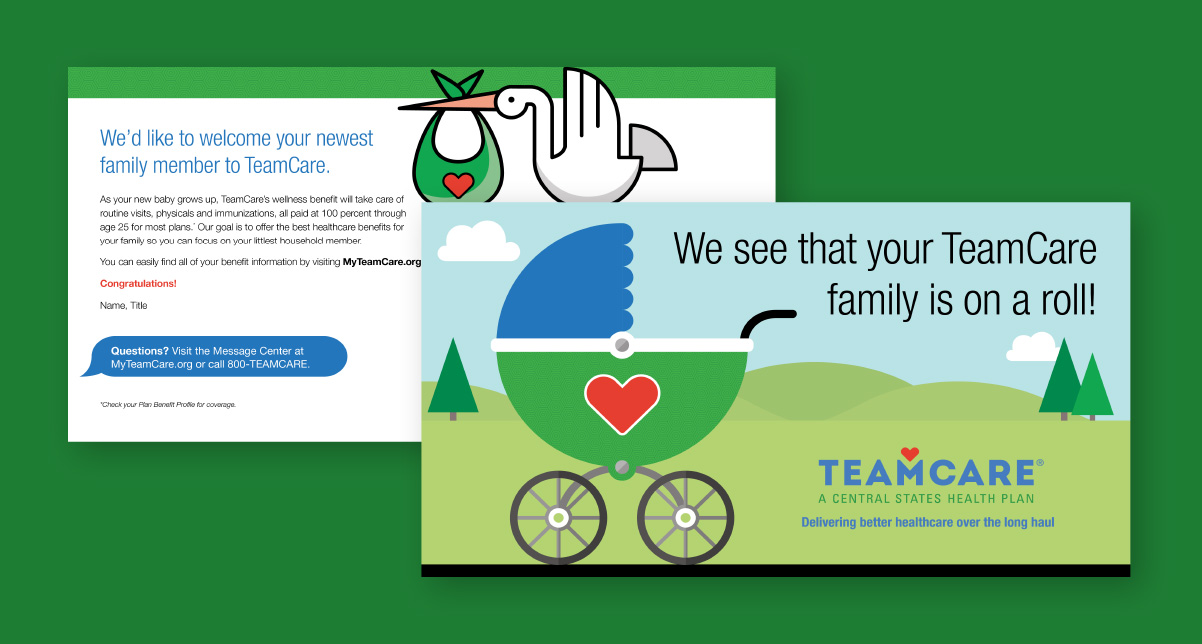 We'd like to welcome your newest family member to TeamCare.

As your new baby grows up, TeamCare's wellness benefit will take care of routine visits, physicals and immunizations, all paid at 100 percent through age 25 for most plans.* Our goal is to offer the best healthcare benefits for your family so you can focus on your littlest household member.

You can easily find all of your benefit information by visiting MyTeamCare.org

Congratulations!

Name, Title

Questions? Visit the Message Center at MyTeamCare.org or call 800-TEAMCARE.

*Check your Plan Benefit Profile for coverage.

We see that your TeamCare family is on a roll!

TEAMCARE®
A CENTRAL STATES HEALTH PLAN
Delivering better healthcare over the long haul